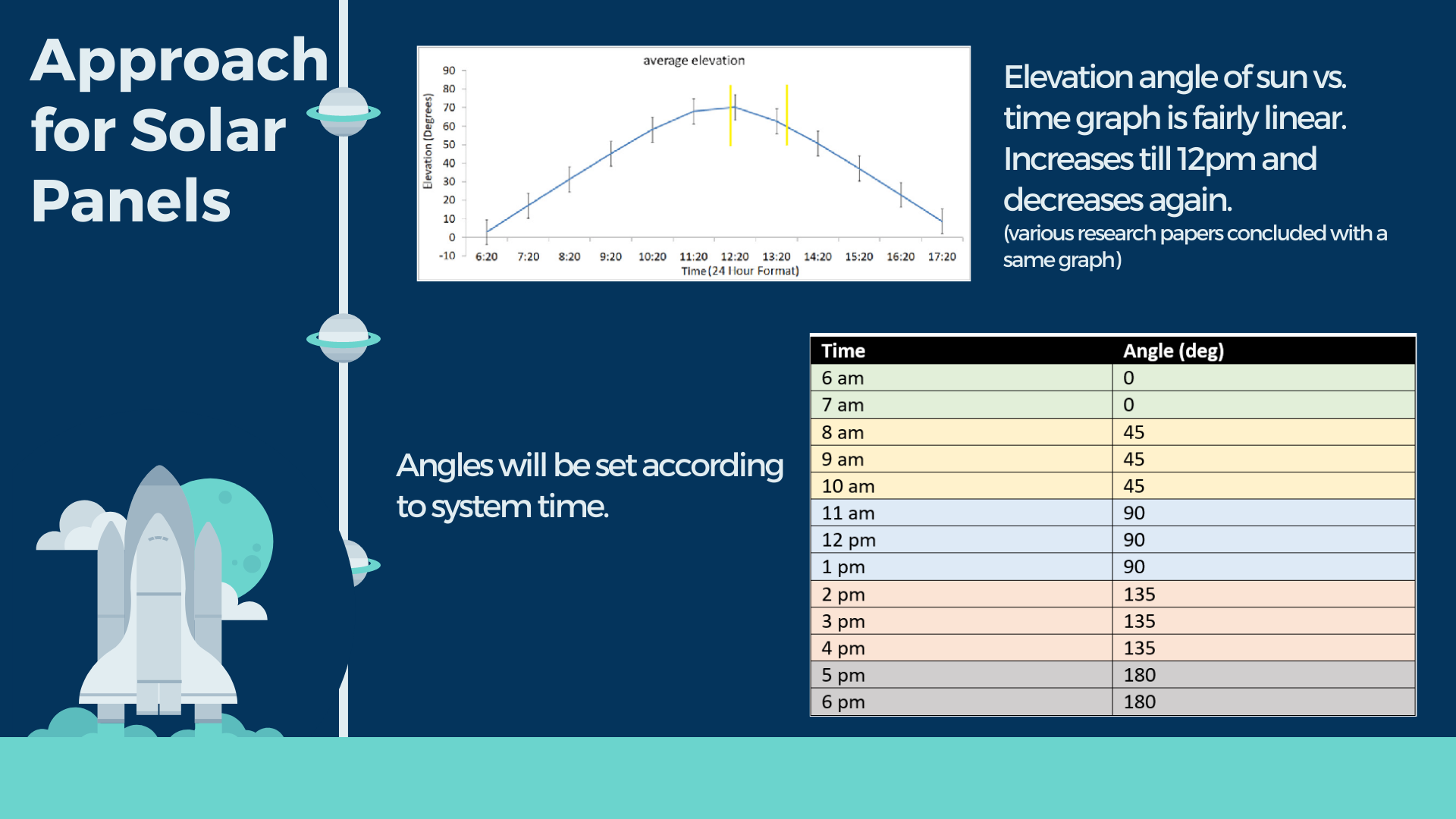 Approach for Solar Panels

average elevation

Elevation (Degrees)

90
80
70
60
50
40
30
20
10
0
-10

6:20 7:20 8:20 9:20 10:20 11:20 12:20 13:20 14:20 15:20 16:20 17:20

Time (24 Hour Format)

Elevation angle of sun vs. time graph is fairly linear. Increases till 12pm and decreases again.
(various research papers concluded with a same graph)

Angles will be set according to system time.

| Time | Angle (deg) |
|---|---|
| 6 am | 0 |
| 7 am | 0 |
| 8 am | 45 |
| 9 am | 45 |
| 10 am | 45 |
| 11 am | 90 |
| 12 pm | 90 |
| 1 pm | 90 |
| 2 pm | 135 |
| 3 pm | 135 |
| 4 pm | 135 |
| 5 pm | 180 |
| 6 pm | 180 |